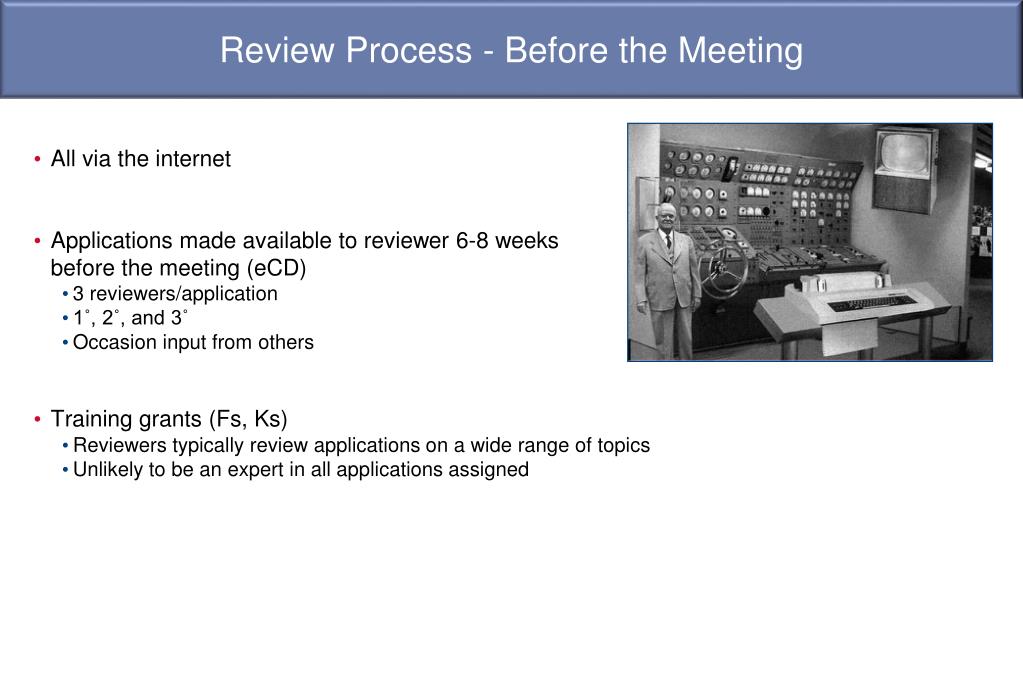 Review Process - Before the Meeting

• All via the internet

• Applications made available to reviewer 6-8 weeks before the meeting (eCD)
  • 3 reviewers/application
  • 1˚, 2˚, and 3˚
  • Occasion input from others

• Training grants (Fs, Ks)
  • Reviewers typically review applications on a wide range of topics
  • Unlikely to be an expert in all applications assigned